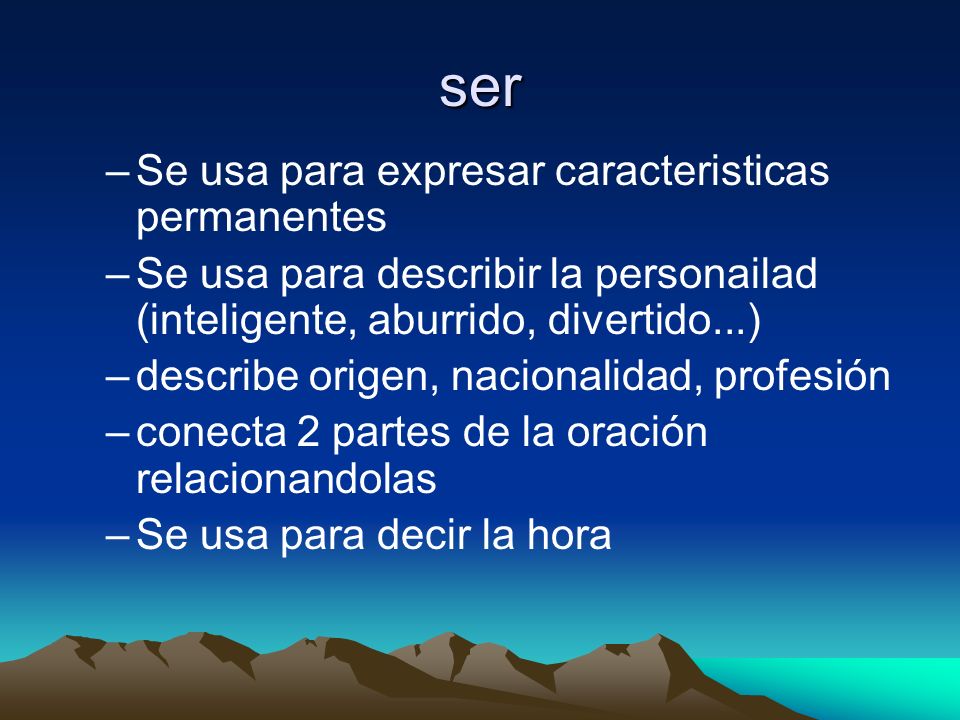 ser

– Se usa para expresar caracteristicas permanentes
– Se usa para describir la personailad (inteligente, aburrido, divertido...)
– describe origen, nacionalidad, profesión
– conecta 2 partes de la oración relacionandolas
– Se usa para decir la hora